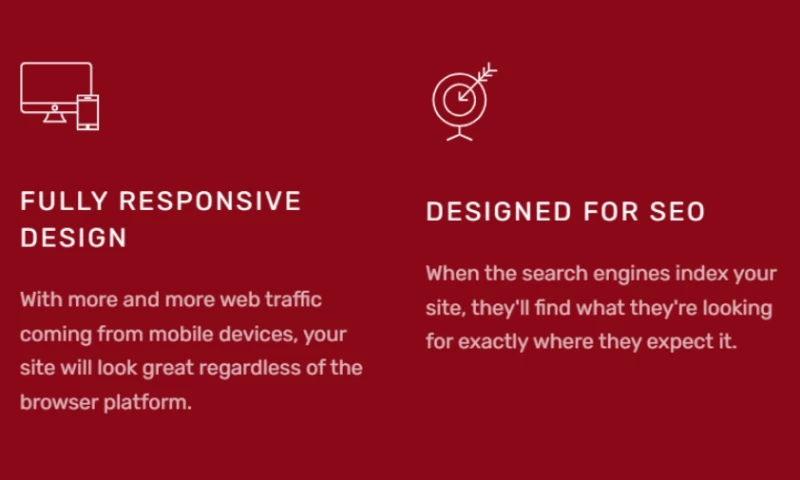 FULLY RESPONSIVE DESIGN

With more and more web traffic coming from mobile devices, your site will look great regardless of the browser platform.

DESIGNED FOR SEO

When the search engines index your site, they'll find what they're looking for exactly where they expect it.